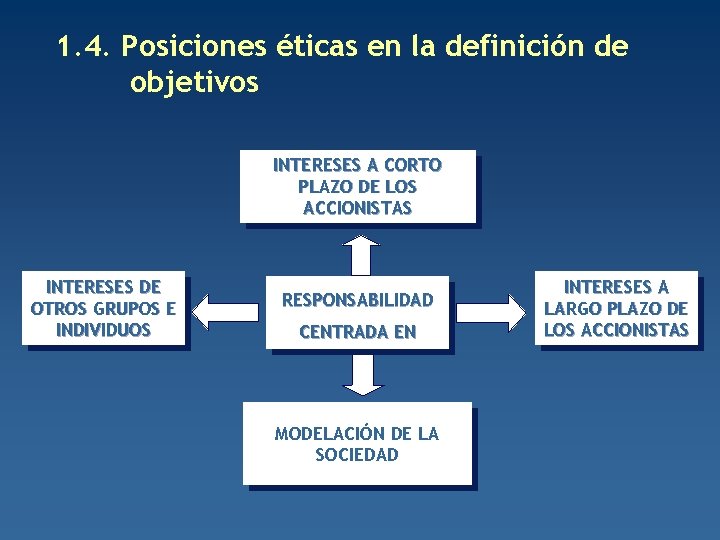 1.4. Posiciones éticas en la definición de objetivos

INTERESES A CORTO PLAZO DE LOS ACCIONISTAS

INTERESES DE OTROS GRUPOS E INDIVIDUOS

RESPONSABILIDAD CENTRADA EN

INTERESES A LARGO PLAZO DE LOS ACCIONISTAS

MODELACIÓN DE LA SOCIEDAD